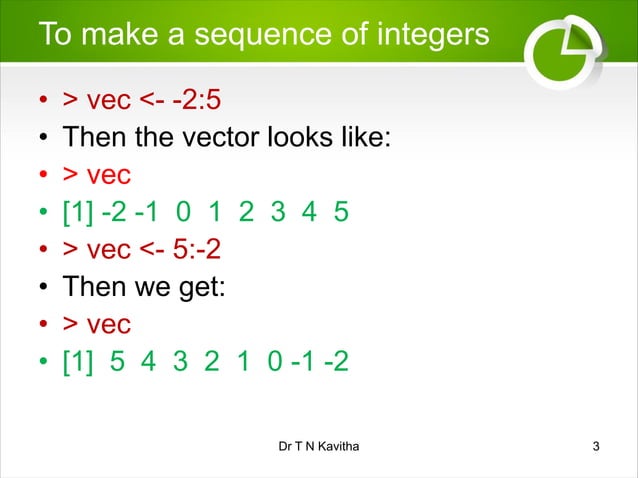 To make a sequence of integers

• > vec <- -2:5
• Then the vector looks like:
• > vec
• [1] -2 -1 0 1 2 3 4 5
• > vec <- 5:-2
• Then we get:
• > vec
• [1] 5 4 3 2 1 0 -1 -2

Dr T N Kavitha

3